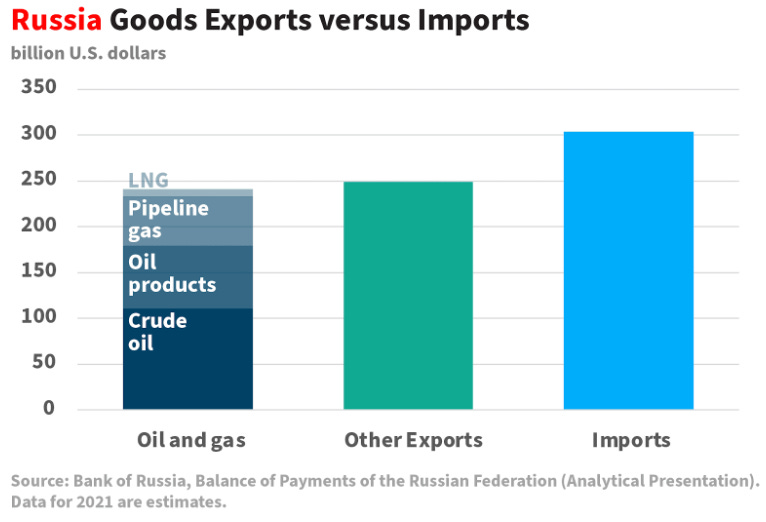 Russia Goods Exports versus Imports

billion U.S. dollars

350
300
250
200
150
100
50
0

LNG
Pipeline gas
Oil products
Crude oil

Oil and gas
Other Exports
Imports

Source: Bank of Russia, Balance of Payments of the Russian Federation (Analytical Presentation). Data for 2021 are estimates.